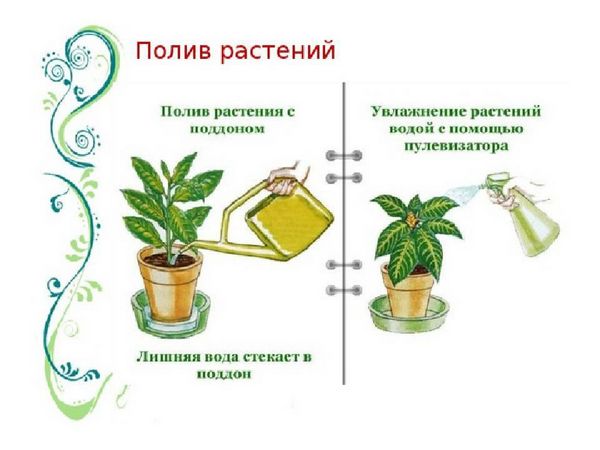 Полив растений

Полив растения с поддоном

Лишняя вода стекает в поддон

Увлажнение растений водой с помощью пулевизатора